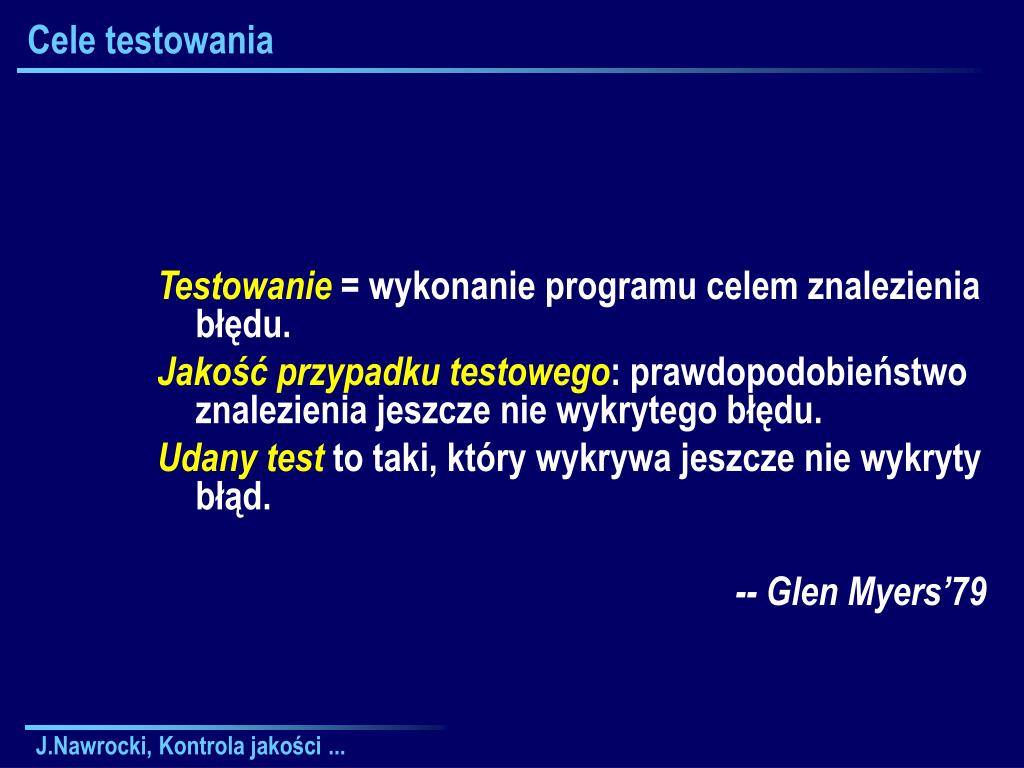 Cele testowania

Testowanie = wykonanie programu celem znalezienia błędu.

Jakość przypadku testowego: prawdopodobieństwo znalezienia jeszcze nie wykrytego błędu.

Udany test to taki, który wykrywa jeszcze nie wykryty błąd.

-- Glen Myers'79

J.Nawrocki, Kontrola jakości ...